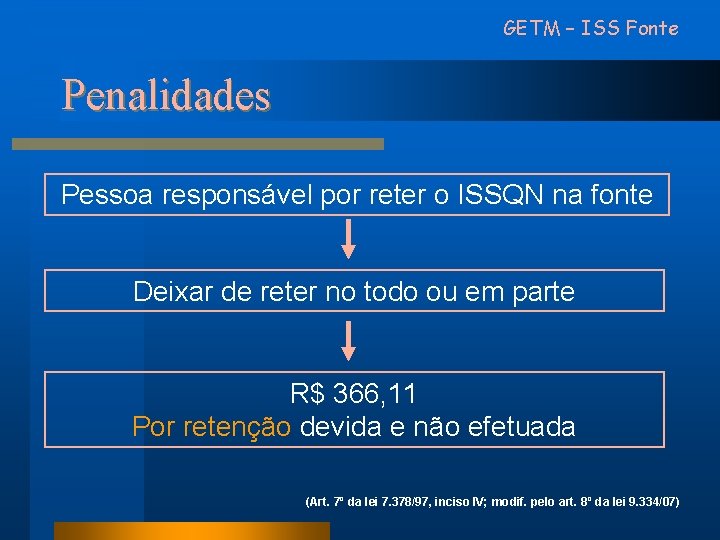 GETM – ISS Fonte

Penalidades

Pessoa responsável por reter o ISSQN na fonte

Deixar de reter no todo ou em parte

R$ 366,11
Por retenção devida e não efetuada

(Art. 7º da lei 7.378/97, inciso IV; modif. pelo art. 8º da lei 9.334/07)